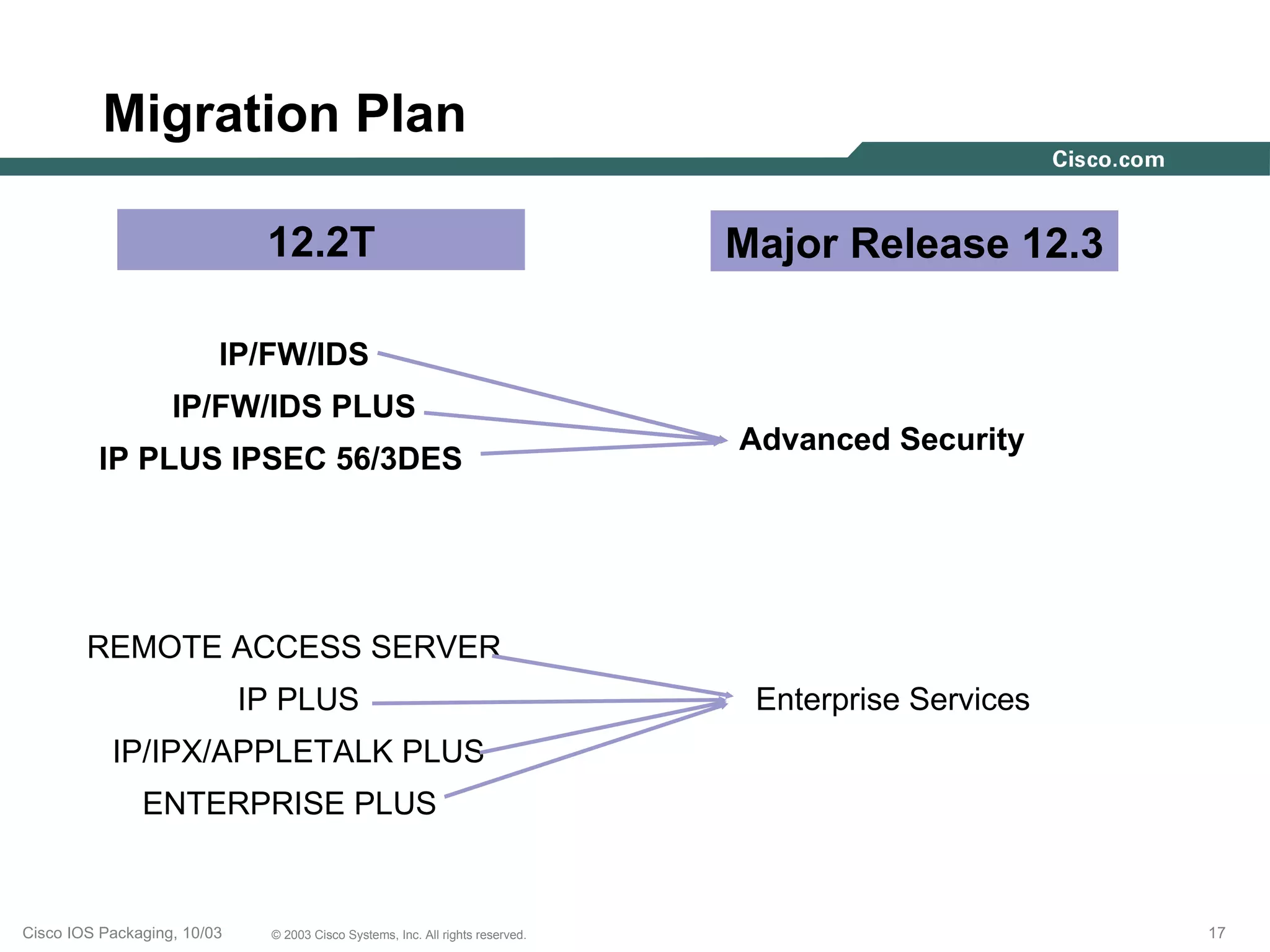 Migration Plan

Cisco.com

12.2T

Major Release 12.3

IP/FW/IDS

IP/FW/IDS PLUS

IP PLUS IPSEC 56/3DES

Advanced Security

REMOTE ACCESS SERVER

IP PLUS

IP/IPX/APPLETALK PLUS

ENTERPRISE PLUS

Enterprise Services

Cisco IOS Packaging, 10/03 © 2003 Cisco Systems, Inc. All rights reserved. 17